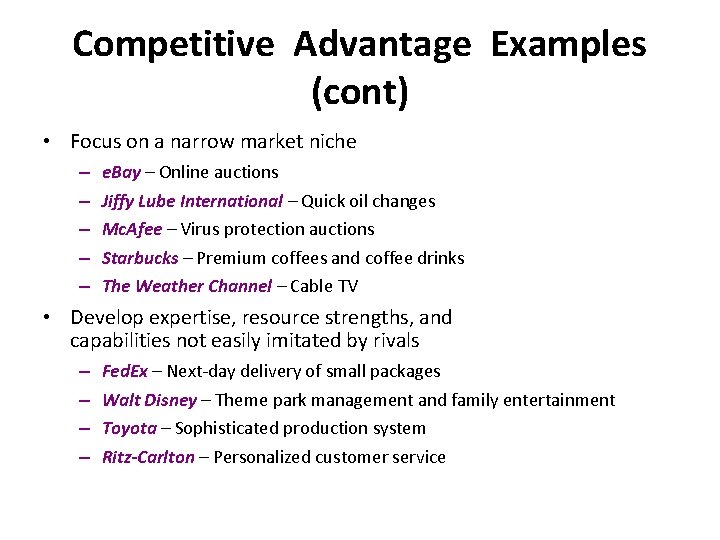 Competitive Advantage Examples (cont)

• Focus on a narrow market niche
– eBay – Online auctions
– Jiffy Lube International – Quick oil changes
– McAfee – Virus protection auctions
– Starbucks – Premium coffees and coffee drinks
– The Weather Channel – Cable TV

• Develop expertise, resource strengths, and capabilities not easily imitated by rivals
– FedEx – Next-day delivery of small packages
– Walt Disney – Theme park management and family entertainment
– Toyota – Sophisticated production system
– Ritz-Carlton – Personalized customer service